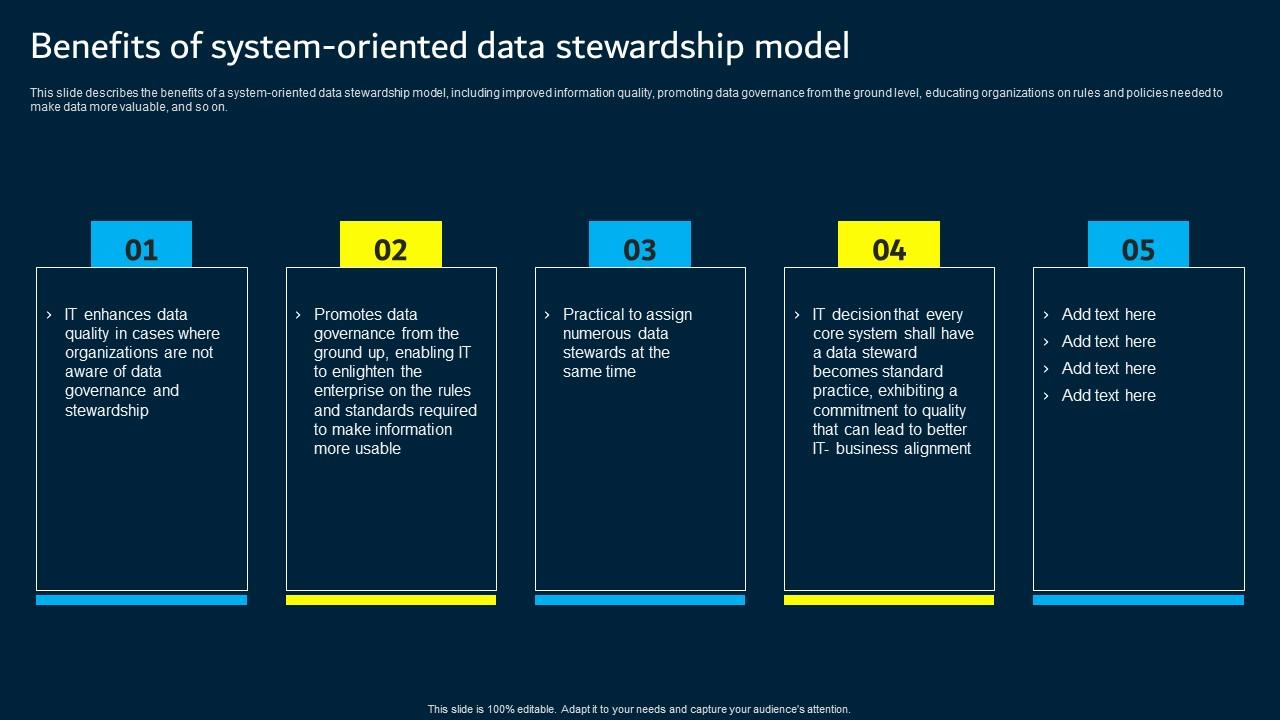 Benefits of system-oriented data stewardship model

This slide describes the benefits of a system-oriented data stewardship model, including improved information quality, promoting data governance from the ground level, educating organizations on rules and policies needed to make data more valuable, and so on.

01

› IT enhances data quality in cases where organizations are not aware of data governance and stewardship

02

› Promotes data governance from the ground up, enabling IT to enlighten the enterprise on the rules and standards required to make information more usable

03

› Practical to assign numerous data stewards at the same time

04

› IT decision that every core system shall have a data steward becomes standard practice, exhibiting a commitment to quality that can lead to better IT- business alignment

05

› Add text here
› Add text here
› Add text here
› Add text here

This slide is 100% editable. Adapt it to your needs and capture your audience's attention.